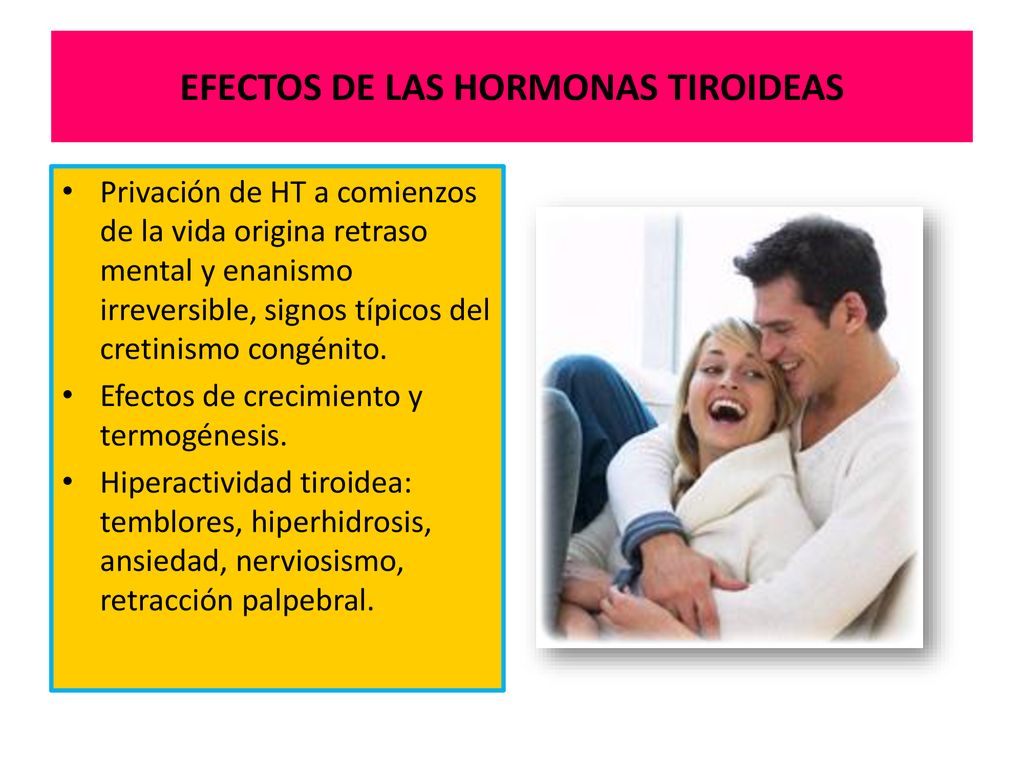 EFECTOS DE LAS HORMONAS TIROIDEAS

• Privación de HT a comienzos de la vida origina retraso mental y enanismo irreversible, signos típicos del cretinismo congénito.
• Efectos de crecimiento y termogénesis.
• Hiperactividad tiroidea: temblores, hiperhidrosis, ansiedad, nerviosismo, retracción palpebral.